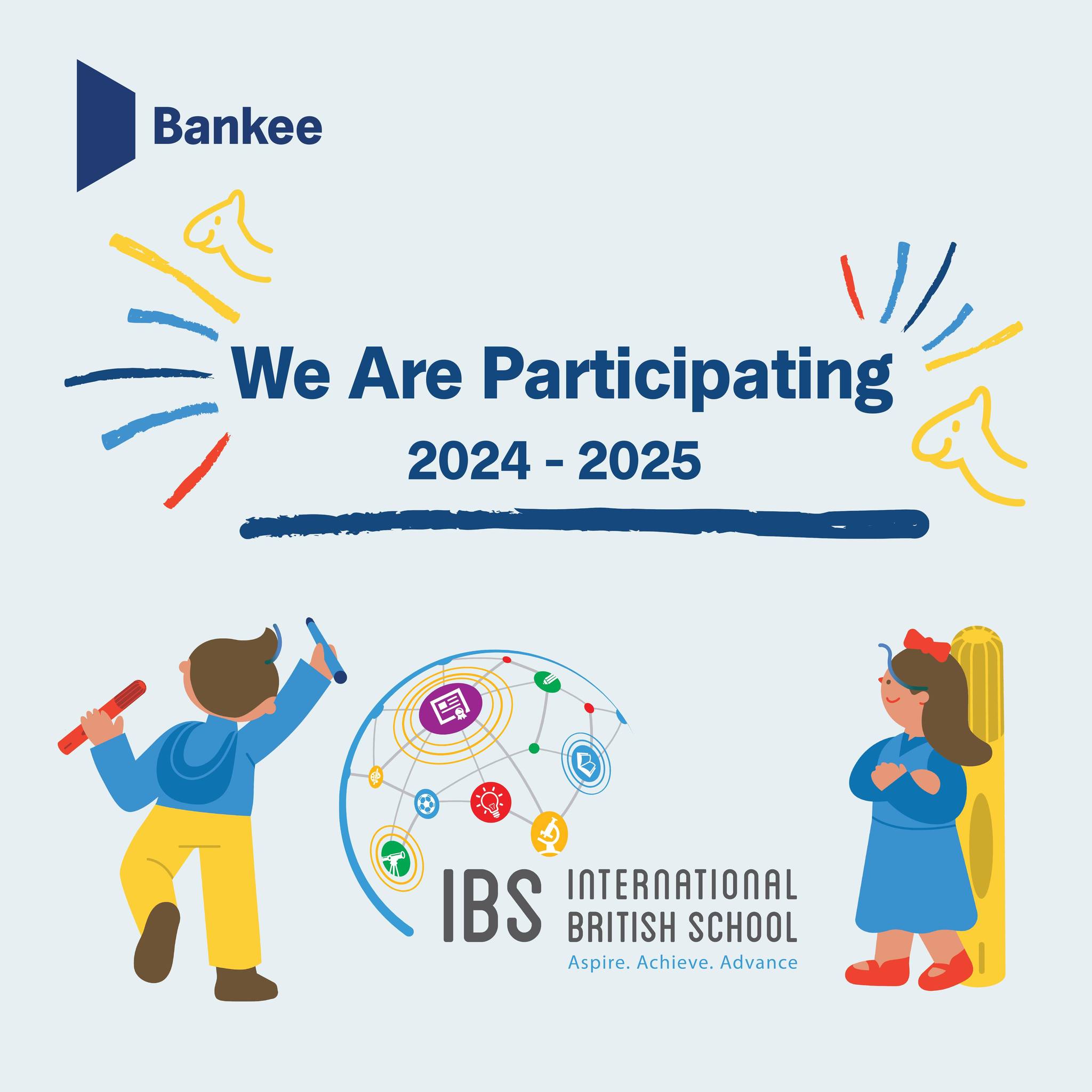 Bankee

We Are Participating
2024 - 2025

IBS INTERNATIONAL BRITISH SCHOOL
Aspire. Achieve. Advance